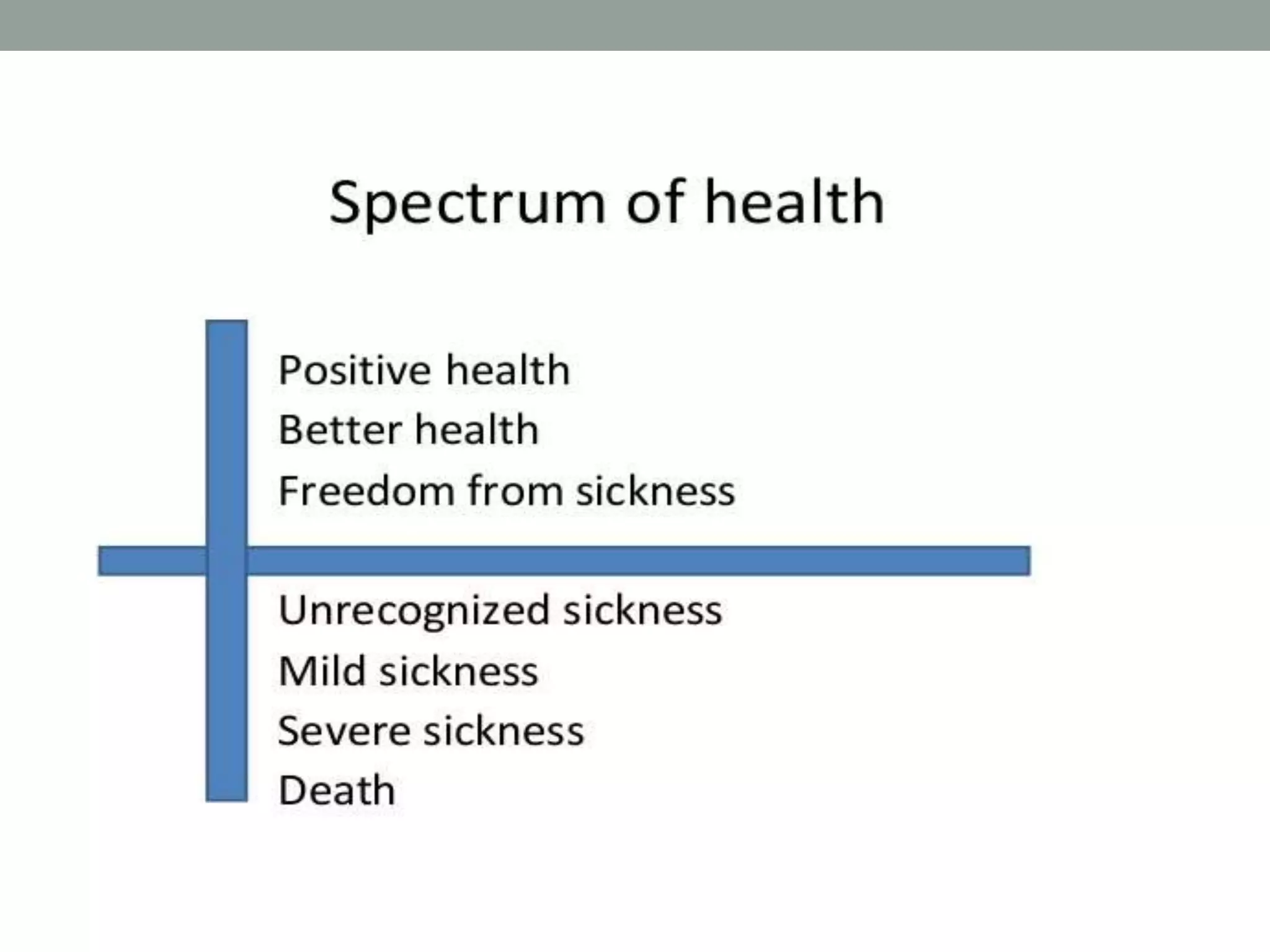 Spectrum of health

Positive health
Better health
Freedom from sickness

Unrecognized sickness
Mild sickness
Severe sickness
Death